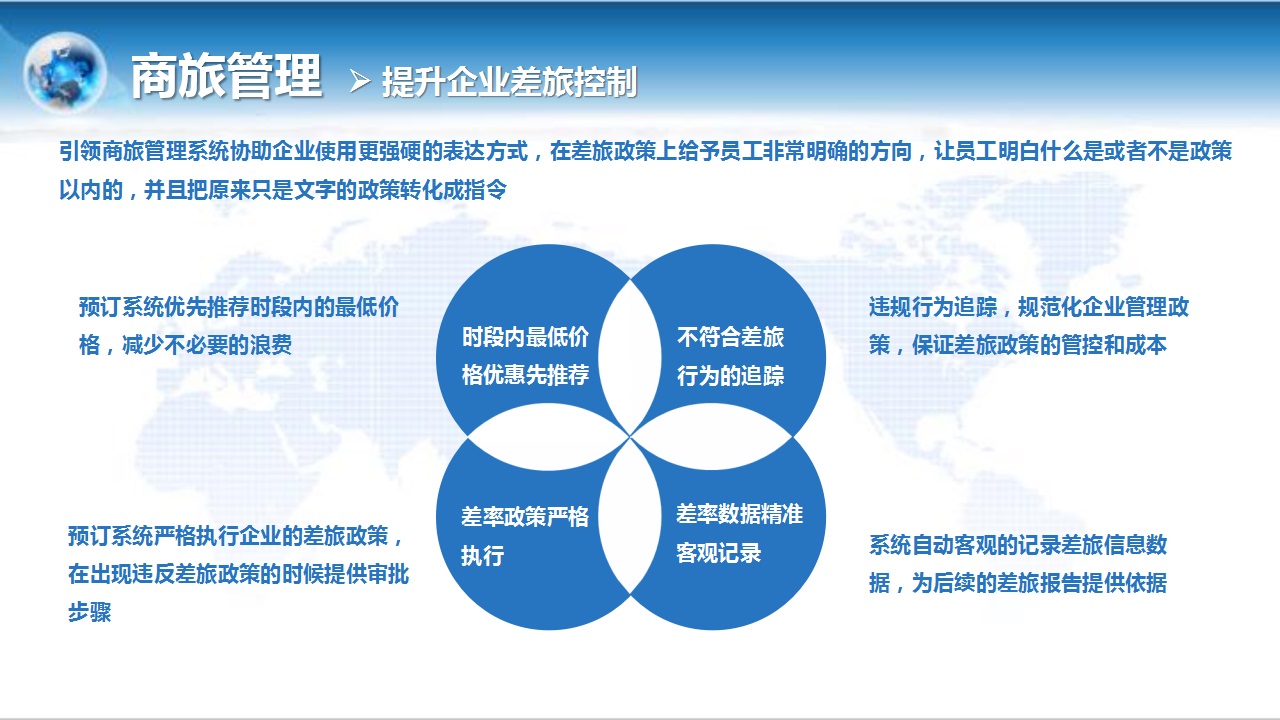 商旅管理 ➢ 提升企业差旅控制

引领商旅管理系统协助企业使用更强硬的表达方式，在差旅政策上给予员工非常明确的方向，让员工明白什么是或者不是政策以内的，并且把原来只是文字的政策转化成指令

预订系统优先推荐时段内的最低价格，减少不必要的浪费

时段内最低价格优惠先推荐

不符合差旅行为的追踪

违规行为追踪，规范化企业管理政策，保证差旅政策的管控和成本

预订系统严格执行企业的差旅政策，在出现违反差旅政策的时候提供审批步骤

差率政策严格执行

差率数据精准客观记录

系统自动客观的记录差旅信息数据，为后续的差旅报告提供依据